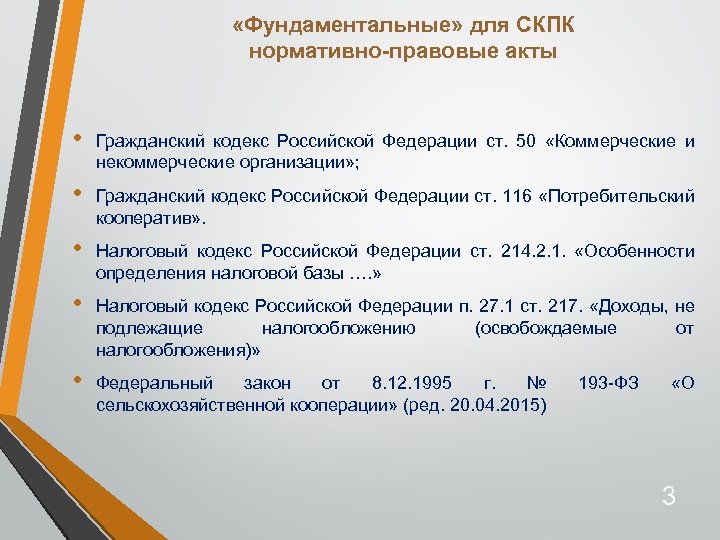 «Фундаментальные» для СКПК нормативно-правовые акты

• Гражданский кодекс Российской Федерации ст. 50 «Коммерческие и некоммерческие организации»;

• Гражданский кодекс Российской Федерации ст. 116 «Потребительский кооператив».

• Налоговый кодекс Российской Федерации ст. 214.2.1. «Особенности определения налоговой базы ….»

• Налоговый кодекс Российской Федерации п. 27.1 ст. 217. «Доходы, не подлежащие налогообложению (освобождаемые от налогообложения)»

• Федеральный закон от 8.12.1995 г. № 193-ФЗ «О сельскохозяйственной кооперации» (ред. 20.04.2015)

3